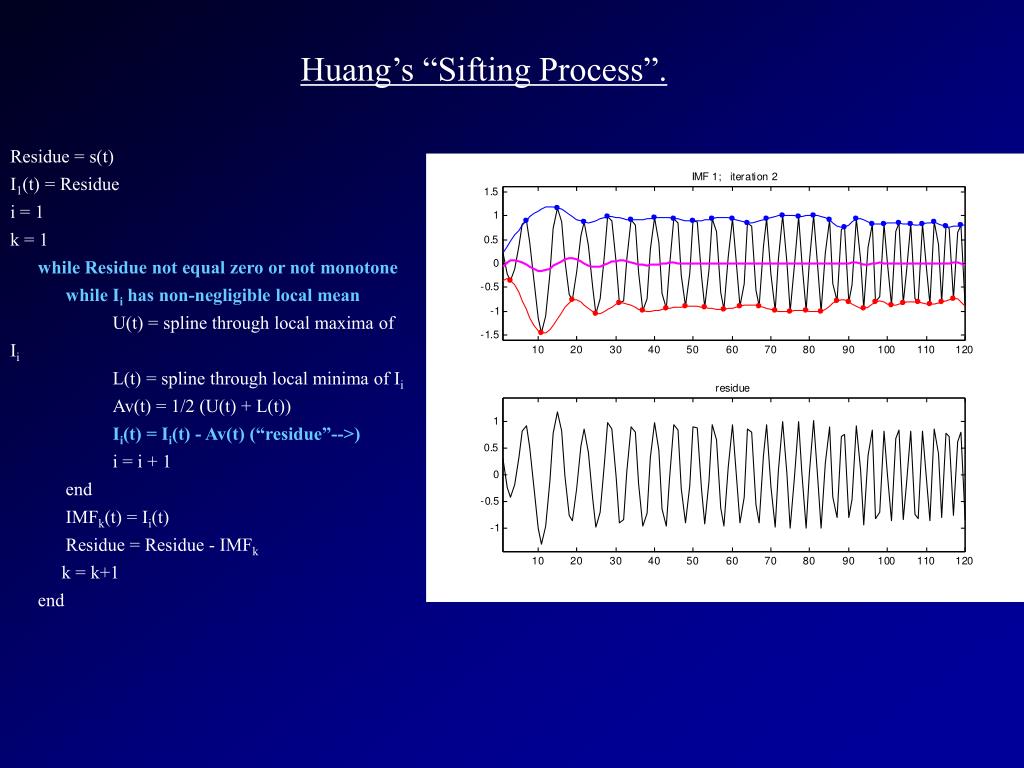 Huang's "Sifting Process".

Residue = s(t)
$I_1$(t) = Residue
i = 1
k = 1
while Residue not equal zero or not monotone
while $I_i$ has non-negligible local mean
U(t) = spline through local maxima of $I_i$
L(t) = spline through local minima of $I_i$
Av(t) = 1/2 (U(t) + L(t))
$I_i$(t) = $I_i$(t) - Av(t) ("residue"-->)
i = i + 1
end
$IMF_k$(t) = $I_i$(t)
Residue = Residue - $IMF_k$
k = k+1
end

IMF 1; iteration 2
1.5
1
0.5
0
-0.5
-1
-1.5
10 20 30 40 50 60 70 80 90 100 110 120

residue
1
0.5
0
-0.5
-1
10 20 30 40 50 60 70 80 90 100 110 120